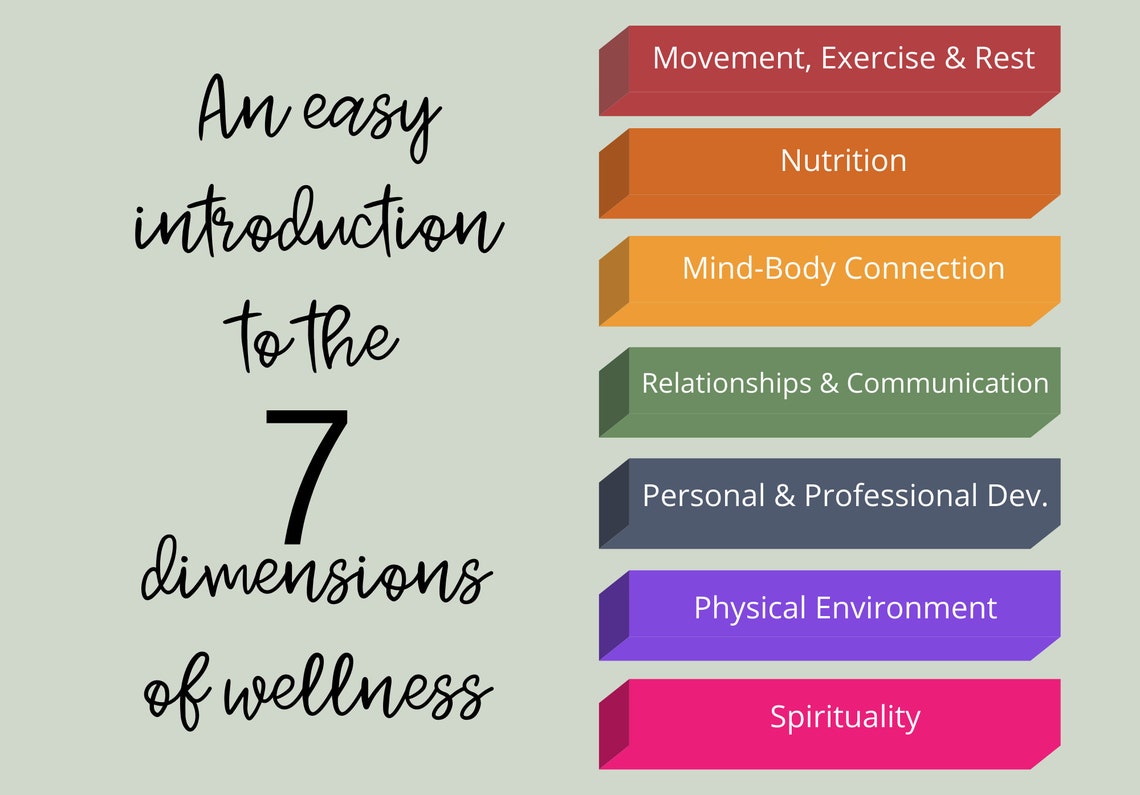 An easy introduction to the 7 dimensions of wellness

Movement, Exercise & Rest

Nutrition

Mind-Body Connection

Relationships & Communication

Personal & Professional Dev.

Physical Environment

Spirituality